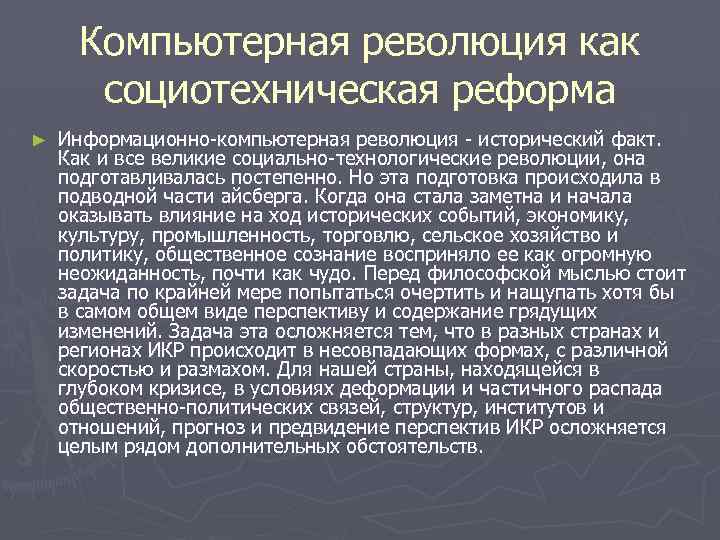 Компьютерная революция как социотехническая реформа

► Информационно-компьютерная революция - исторический факт. Как и все великие социально-технологические революции, она подготавливалась постепенно. Но эта подготовка происходила в подводной части айсберга. Когда она стала заметна и начала оказывать влияние на ход исторических событий, экономику, культуру, промышленность, торговлю, сельское хозяйство и политику, общественное сознание восприняло ее как огромную неожиданность, почти как чудо. Перед философской мыслью стоит задача по крайней мере попытаться очертить и нащупать хотя бы в самом общем виде перспективу и содержание грядущих изменений. Задача эта осложняется тем, что в разных странах и регионах ИКР происходит в несовпадающих формах, с различной скоростью и размахом. Для нашей страны, находящейся в глубоком кризисе, в условиях деформации и частичного распада общественно-политических связей, структур, институтов и отношений, прогноз и предвидение перспектив ИКР осложняется целым рядом дополнительных обстоятельств.